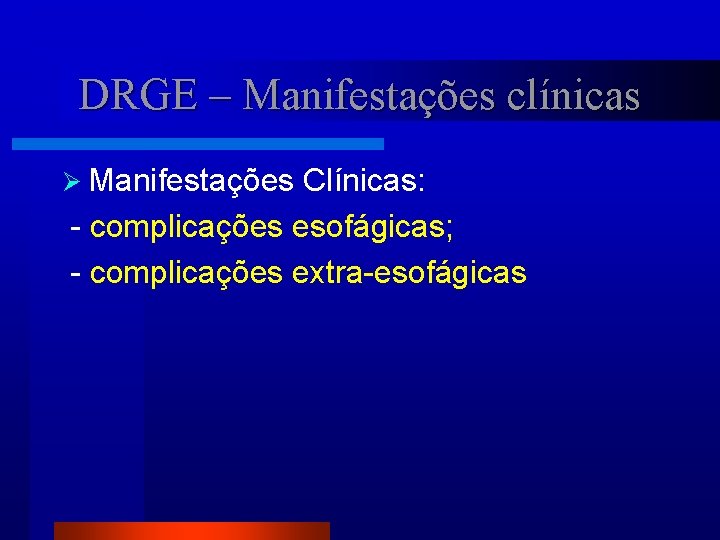 DRGE – Manifestações clínicas

➢ Manifestações Clínicas:
- complicações esofágicas;
- complicações extra-esofágicas